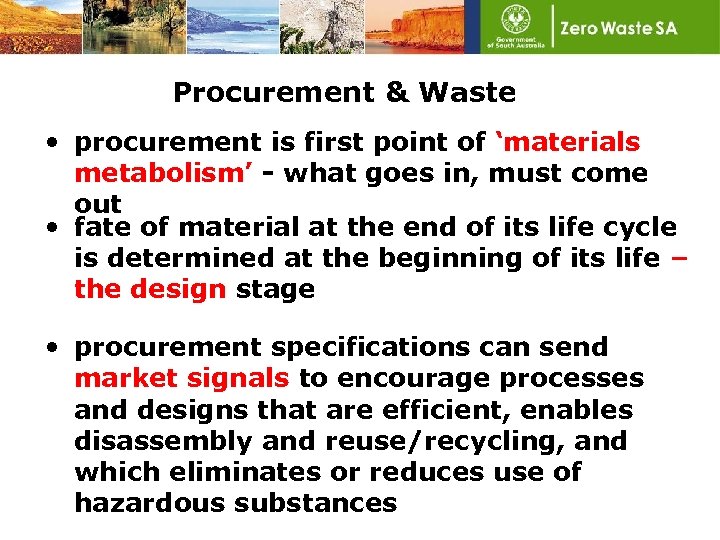 Government of South Australia

Zero Waste SA

Procurement & Waste

• procurement is first point of ‘materials metabolism’ - what goes in, must come out

• fate of material at the end of its life cycle is determined at the beginning of its life – the design stage

• procurement specifications can send market signals to encourage processes and designs that are efficient, enables disassembly and reuse/recycling, and which eliminates or reduces use of hazardous substances